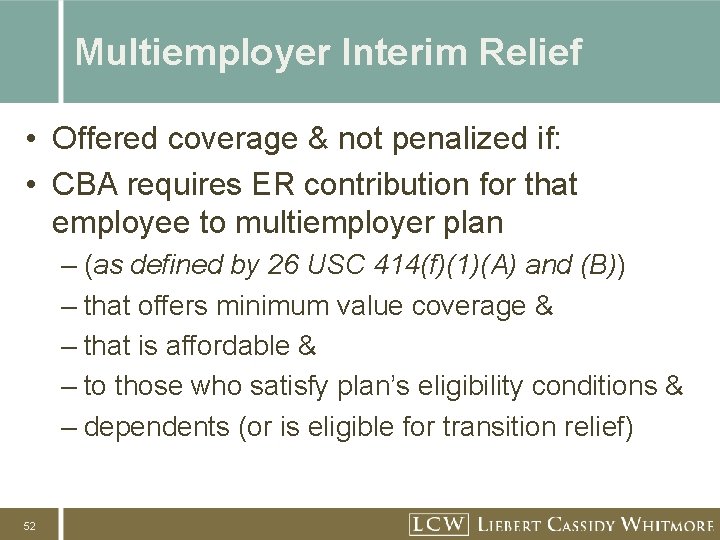 Multiemployer Interim Relief

• Offered coverage & not penalized if:

• CBA requires ER contribution for that employee to multiemployer plan

– (as defined by 26 USC 414(f)(1)(A) and (B))

– that offers minimum value coverage &

– that is affordable &

– to those who satisfy plan's eligibility conditions &

– dependents (or is eligible for transition relief)

52

LCW LIEBERT CASSIDY WHITMORE